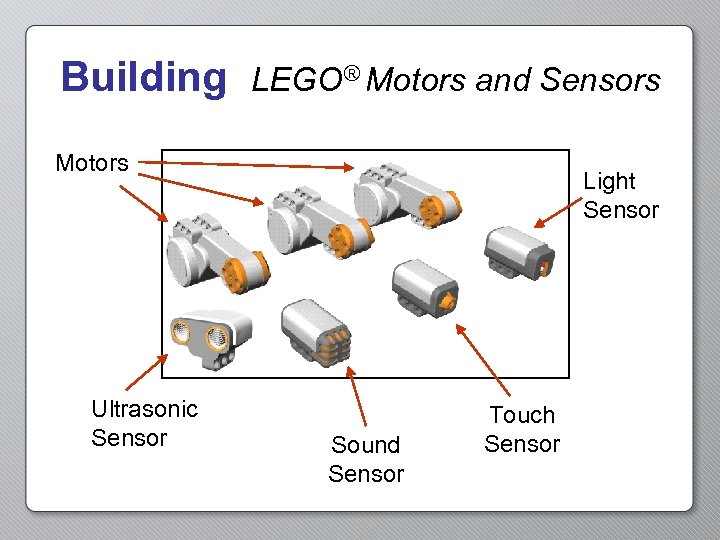 Building LEGO® Motors and Sensors

Motors

Light Sensor

Ultrasonic Sensor

Sound Sensor

Touch Sensor